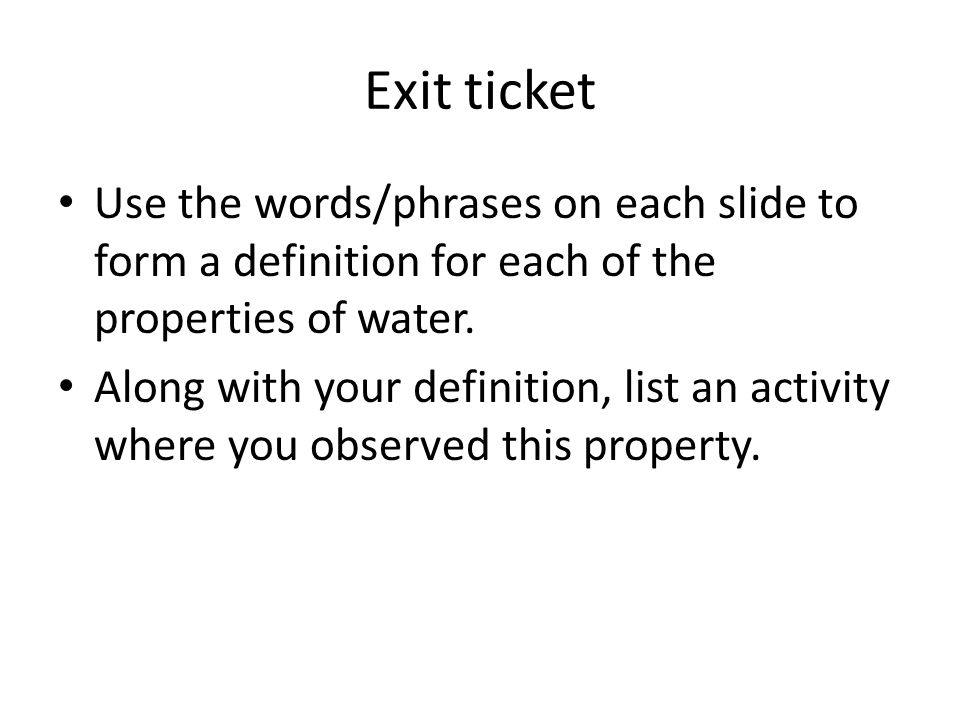 Exit ticket

• Use the words/phrases on each slide to form a definition for each of the properties of water.

• Along with your definition, list an activity where you observed this property.